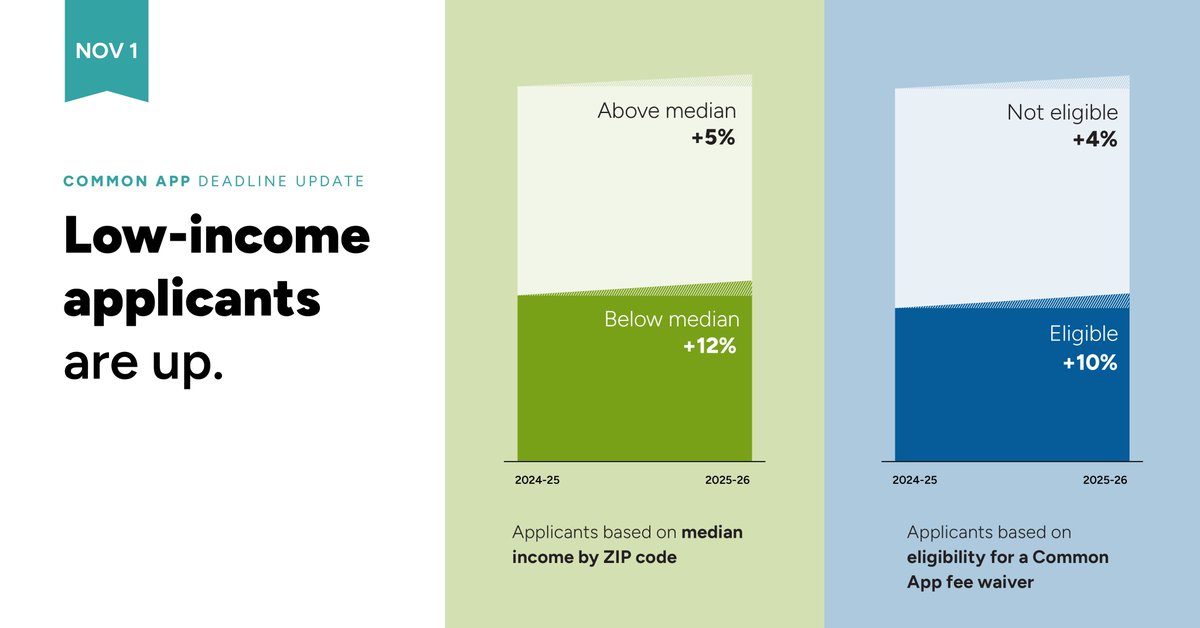 NOV 1

COMMON APP DEADLINE UPDATE

Low-income applicants are up.

Above median
+5%

Below median
+12%

2024-25

2025-26

Applicants based on median income by ZIP code

Not eligible
+4%

Eligible
+10%

2024-25

2025-26

Applicants based on eligibility for a Common App fee waiver